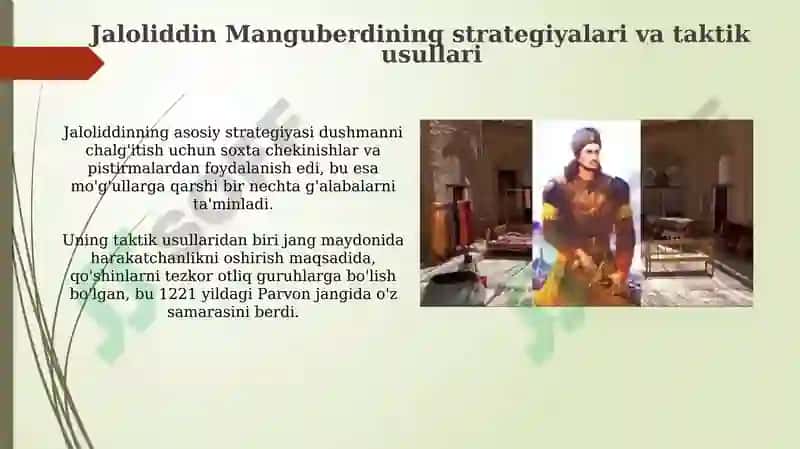 Jaloliddin Manguberdining strategiyalari va taktik usullari

Jaloliddinning asosiy strategiyasi dushmanni chalg'itish uchun soxta chekinishlar va pistirmalardan foydalanish edi, bu esa mo'g'ullarga qarshi bir nechta g'alabalarni ta'minladi.

Uning taktik usullaridan biri jang maydonida harakatchanlikni oshirish maqsadida, qo'shinlarni tezkor otliq guruhlarga bo'lish bo'lgan, bu 1221 yildagi Parvon jangida o'z samarasini berdi.